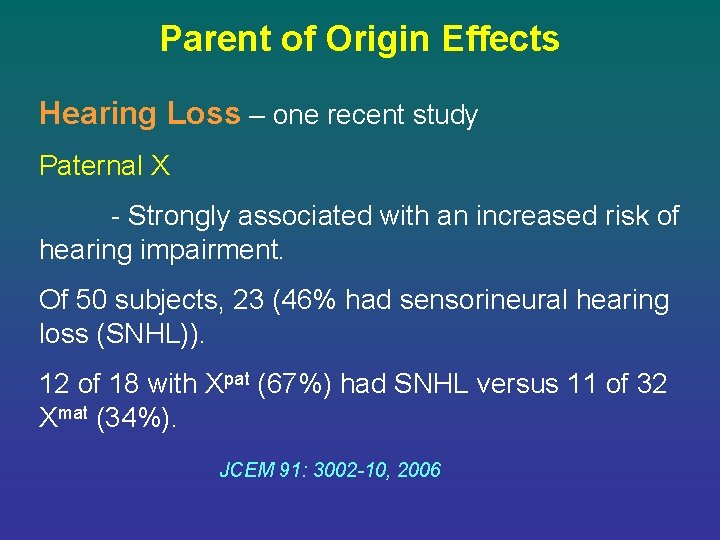 Parent of Origin Effects

Hearing Loss – one recent study

Paternal X

- Strongly associated with an increased risk of hearing impairment.

Of 50 subjects, 23 (46% had sensorineural hearing loss (SNHL)).

12 of 18 with $X^{pat}$ (67%) had SNHL versus 11 of 32 $X^{mat}$ (34%).

JCEM 91: 3002-10, 2006